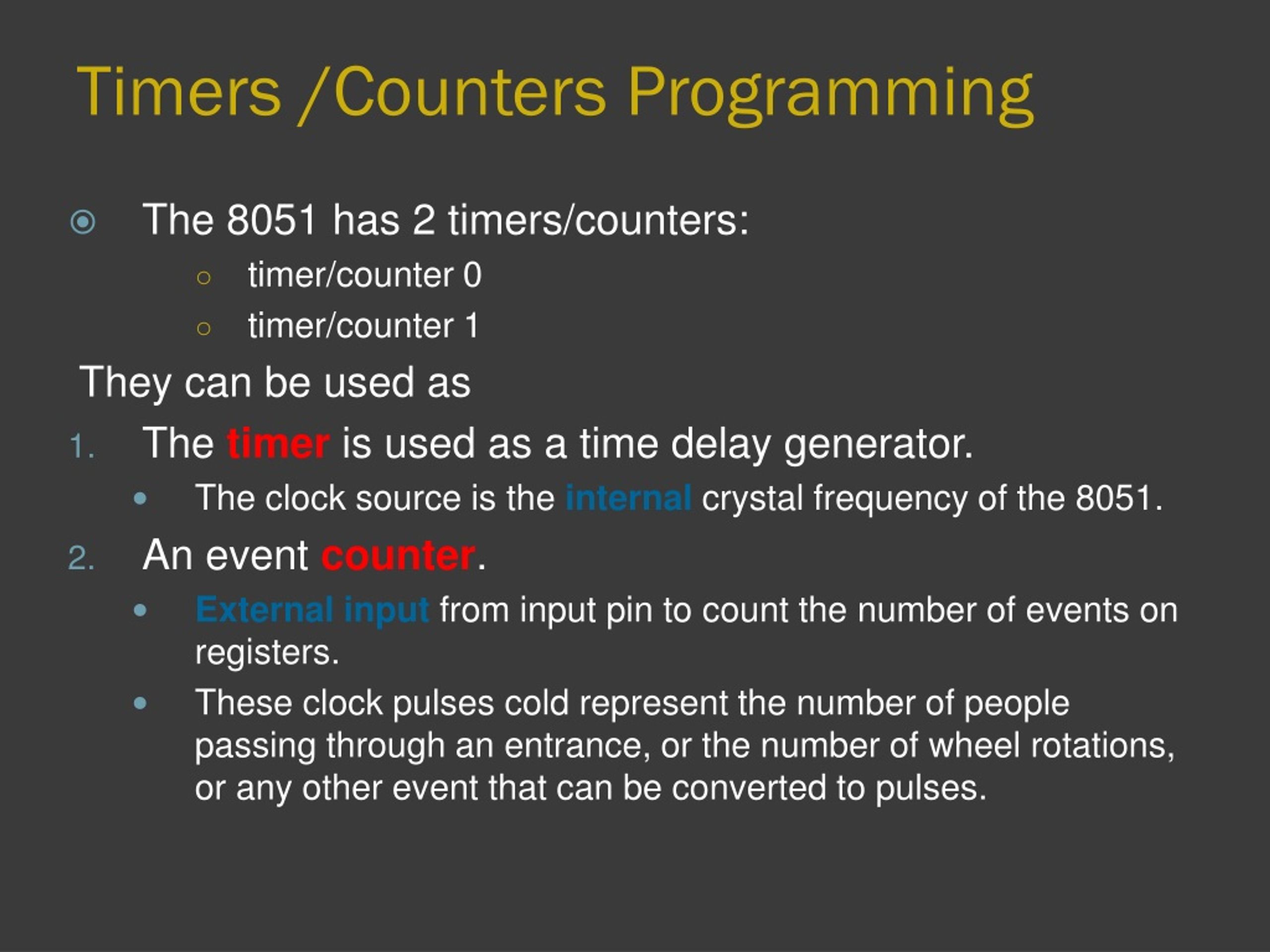 Timers /Counters Programming

The 8051 has 2 timers/counters:

timer/counter 0

timer/counter 1

They can be used as

1. The timer is used as a time delay generator.

The clock source is the internal crystal frequency of the 8051.

2. An event counter.

External input from input pin to count the number of events on registers.

These clock pulses cold represent the number of people passing through an entrance, or the number of wheel rotations, or any other event that can be converted to pulses.